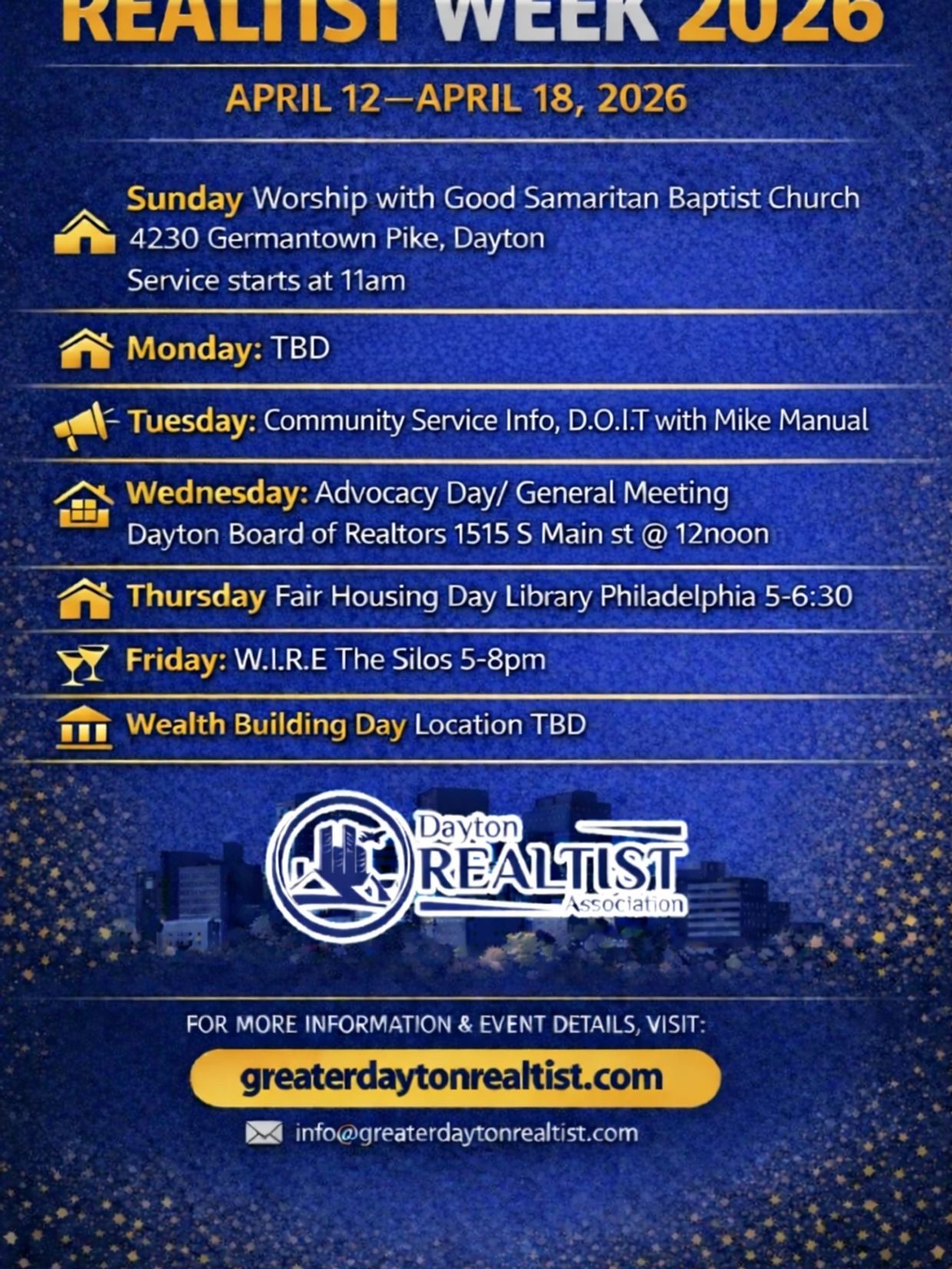 REALTIST WEEK 2026

APRIL 12—APRIL 18, 2026

Sunday Worship with Good Samaritan Baptist Church 4230 Germantown Pike, Dayton Service starts at 11am

Monday: TBD

Tuesday: Community Service Info, D.O.I.T with Mike Manual

Wednesday: Advocacy Day/ General Meeting Dayton Board of Realtors 1515 S Main st @ 12noon

Thursday Fair Housing Day Library Philadelphia 5-6:30

Friday: W.I.R.E The Silos 5-8pm

Wealth Building Day Location TBD

Dayton REALTIST Association

FOR MORE INFORMATION & EVENT DETAILS, VISIT:

greaterdaytonrealtist.com

info@greaterdaytonrealtist.com